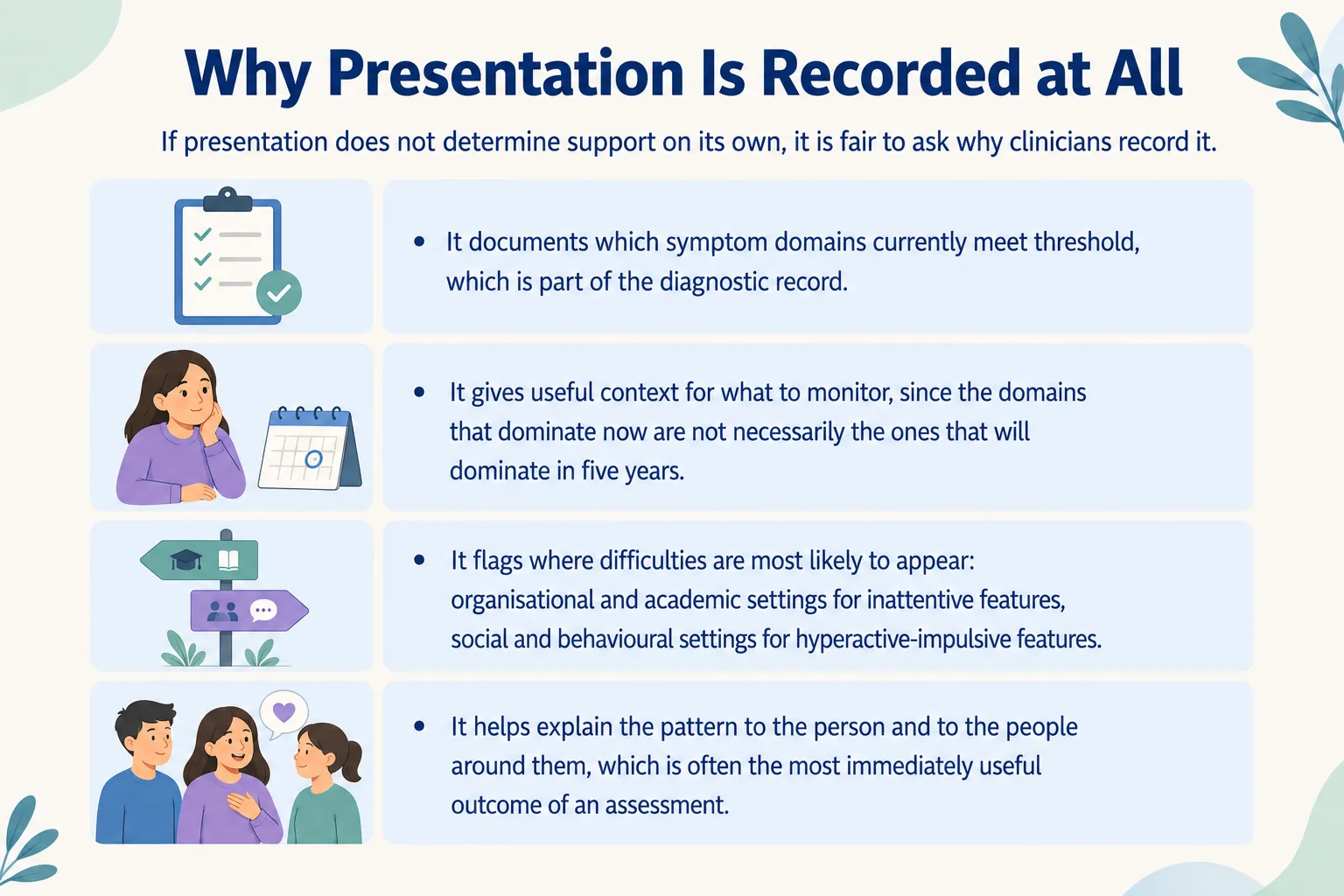 Why Presentation Is Recorded at All

If presentation does not determine support on its own, it is fair to ask why clinicians record it.

• It documents which symptom domains currently meet threshold, which is part of the diagnostic record.

• It gives useful context for what to monitor, since the domains that dominate now are not necessarily the ones that will dominate in five years.

• It flags where difficulties are most likely to appear: organisational and academic settings for inattentive features, social and behavioural settings for hyperactive-impulsive features.

• It helps explain the pattern to the person and to the people around them, which is often the most immediately useful outcome of an assessment.